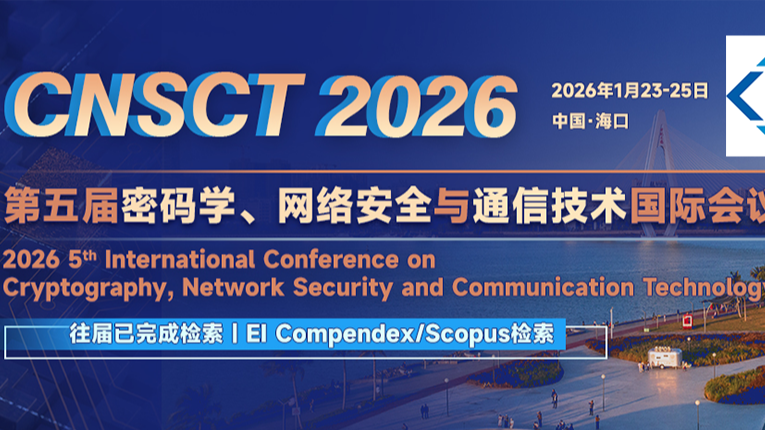 CNSCT 2026

2026年1月23-25日
中国·海口

第五届密码学、网络安全与通信技术国际会议

2026 5$^{th}$ International Conference on Cryptography, Network Security and Communication Technology

往届已完成检索丨EI Compendex/Scopus检索